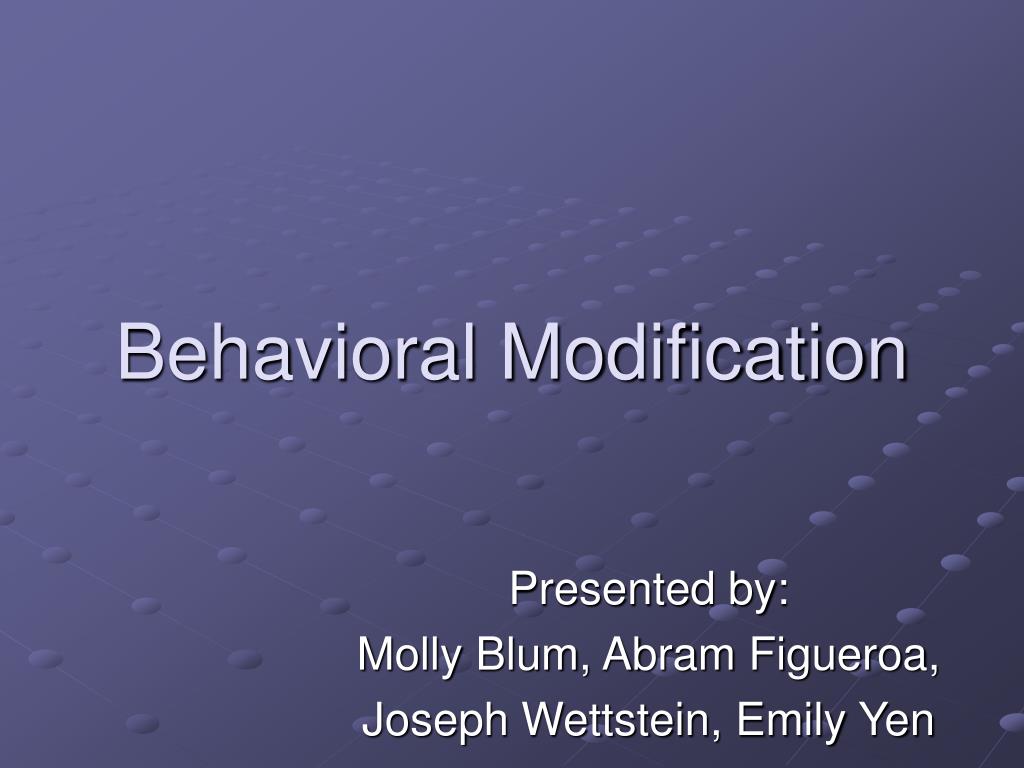 Behavioral Modification

Presented by:
Molly Blum, Abram Figueroa,
Joseph Wettstein, Emily Yen